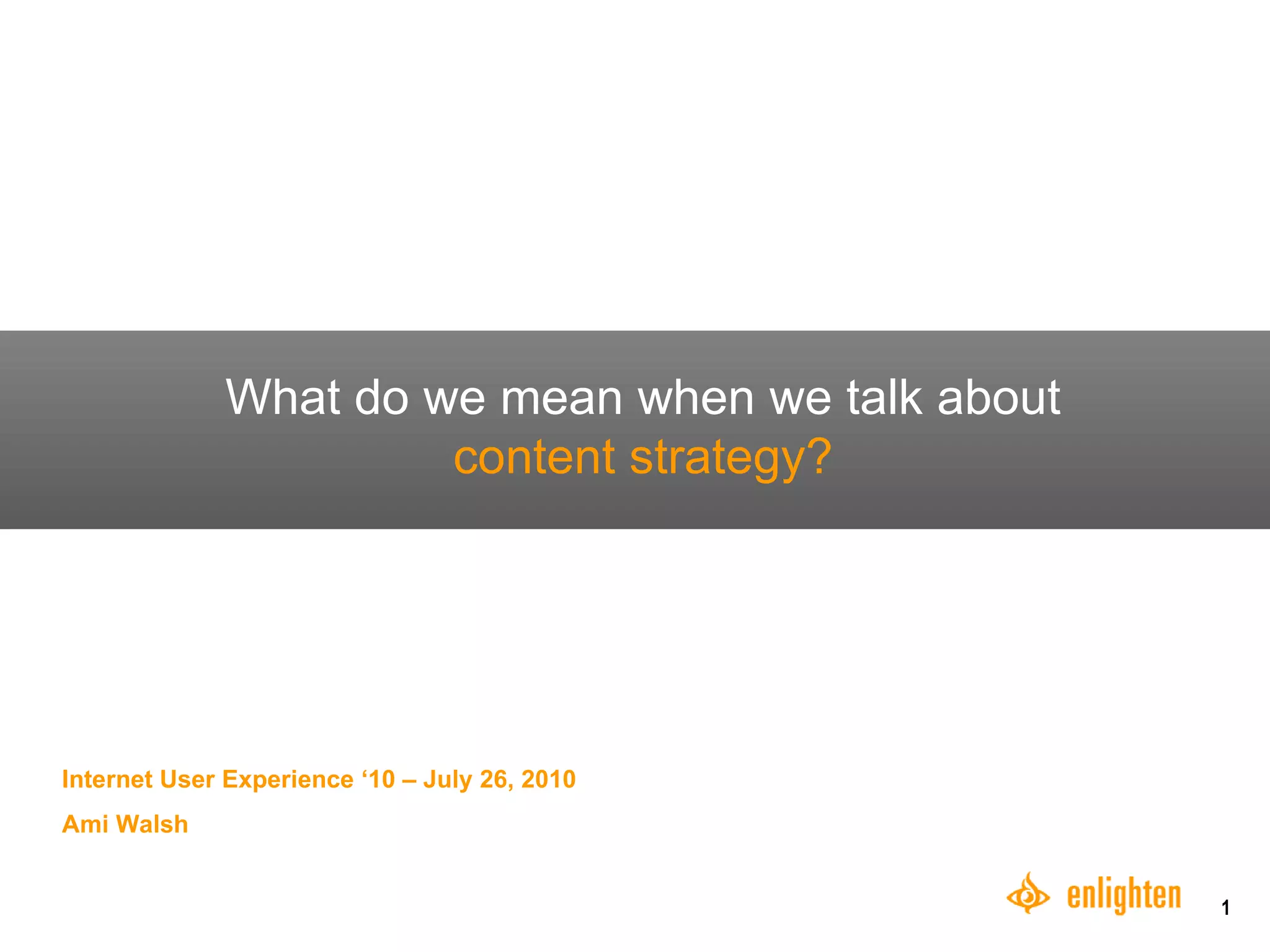 What do we mean when we talk about content strategy?

Internet User Experience ‘10 – July 26, 2010

Ami Walsh

enlighten

1